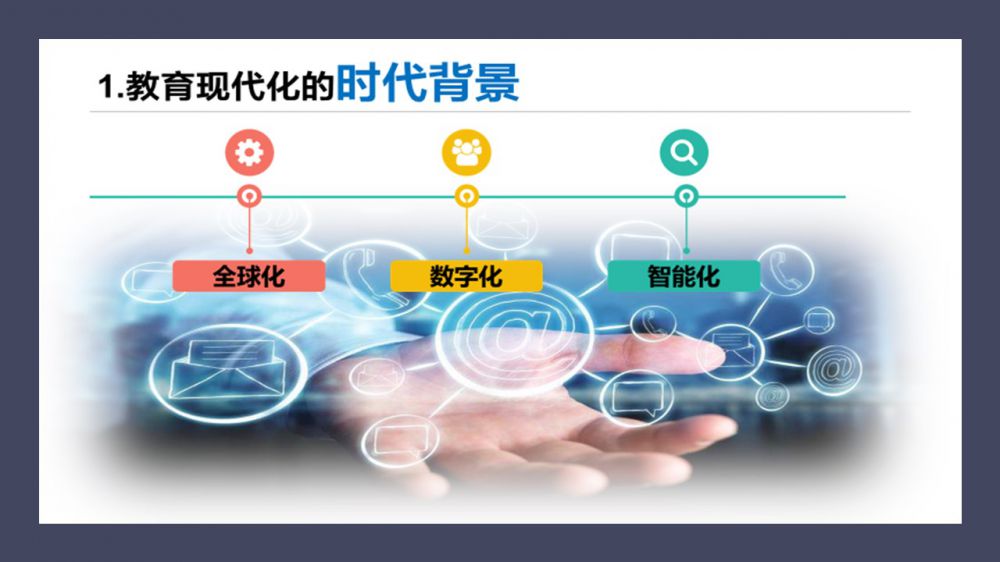 1.教育现代化的时代背景

全球化

数字化

智能化